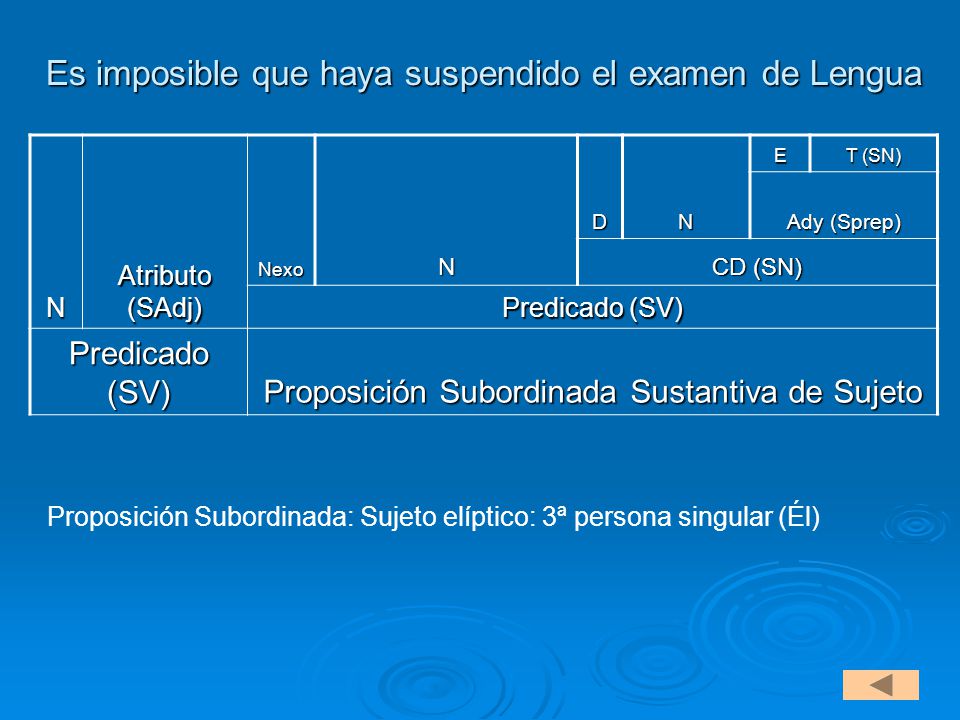 Es imposible que haya suspendido el examen de Lengua

| N | Atributo (SAdj) | Nexo | N | D | N | E | T (SN) |
|---|---|---|---|---|---|---|---|
| | | | | | | Ady (Sprep) | |
| | | | | CD (SN) | | | |
| | | Predicado (SV) | | | | | |
| Predicado (SV) | | Proposición Subordinada Sustantiva de Sujeto | | | | | |

Proposición Subordinada: Sujeto elíptico: 3ª persona singular (Él)